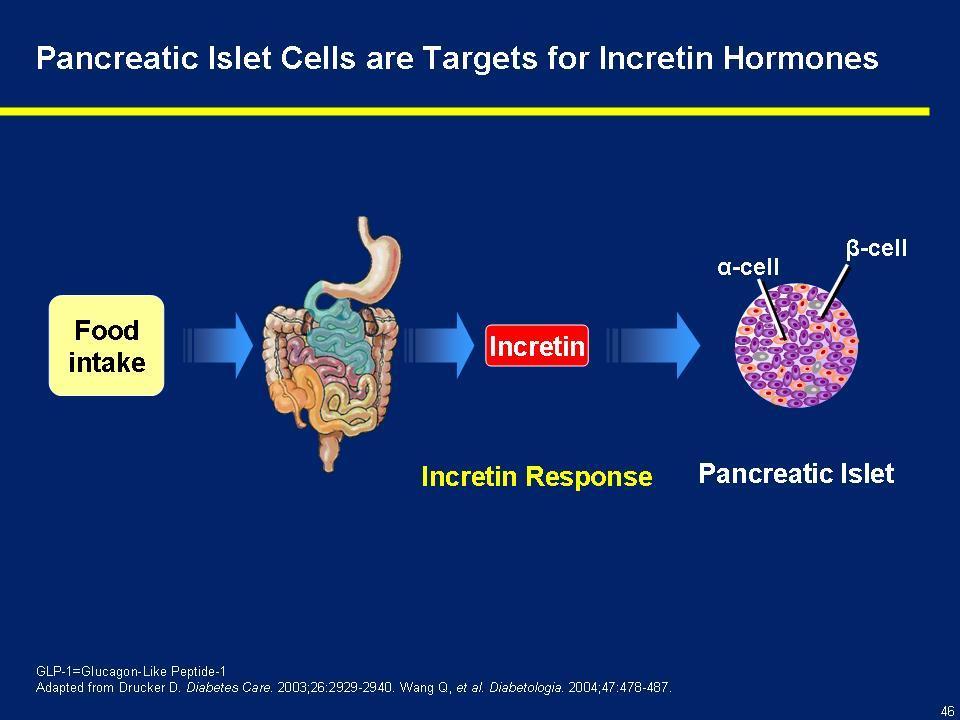 Pancreatic Islet Cells are Targets for Incretin Hormones

Food intake

Incretin

α-cell

β-cell

Incretin Response

Pancreatic Islet

GLP-1=Glucagon-Like Peptide-1
Adapted from Drucker D. Diabetes Care. 2003;26:2929-2940. Wang Q, et al. Diabetologia. 2004;47:478-487.

46